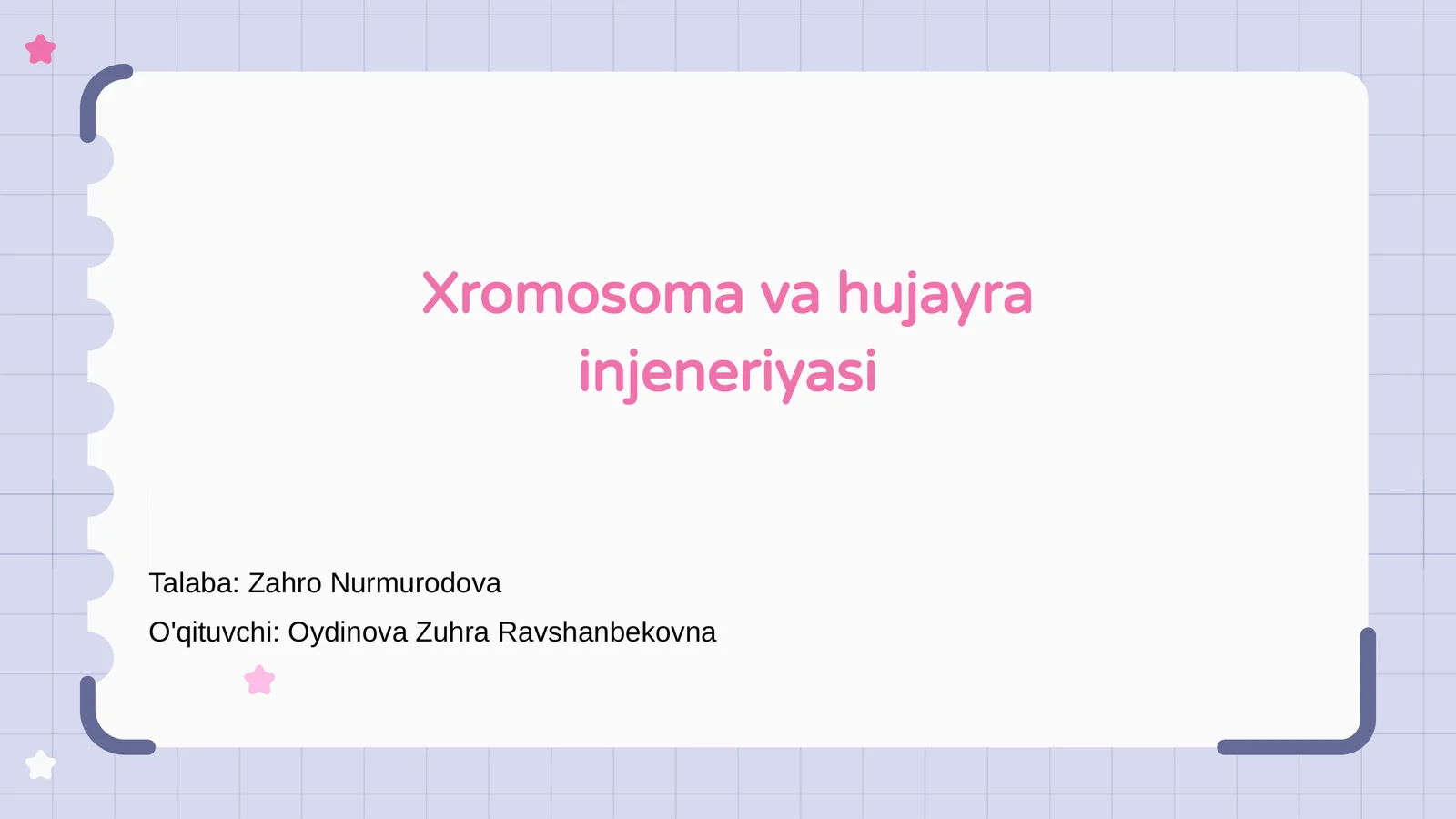 Xromosoma va hujayra injeneriyasi

Talaba: Zahro Nurmurodova

O'qituvchi: Oydinova Zuhra Ravshanbekovna